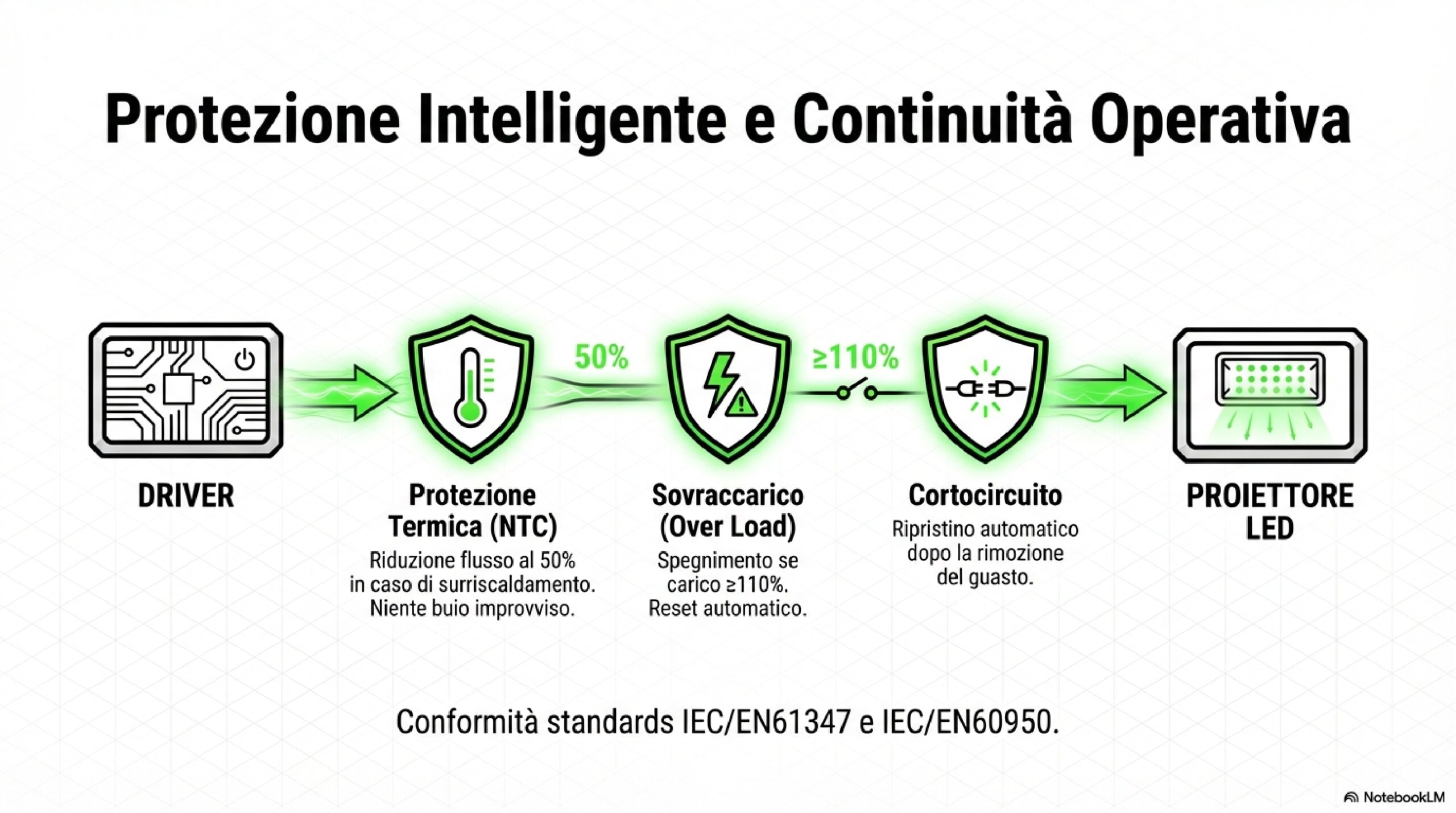 Protezione Intelligente e Continuità Operativa

50%

≥110%

DRIVER

Protezione Termica (NTC)
Riduzione flusso al 50% in caso di surriscaldamento. Niente buio improvviso.

Sovraccarico (Over Load)
Spegnimento se carico ≥110%. Reset automatico.

Cortocircuito
Ripristino automatico dopo la rimozione del guasto.

PROIETTORE LED

Conformità standards IEC/EN61347 e IEC/EN60950.

NotebookLM